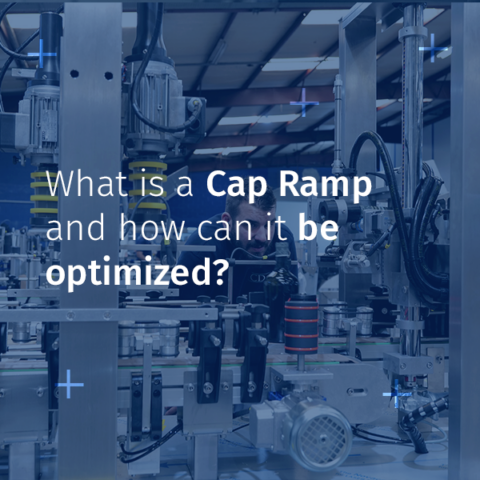 What is a Cap Ramp and how can it be optimized?